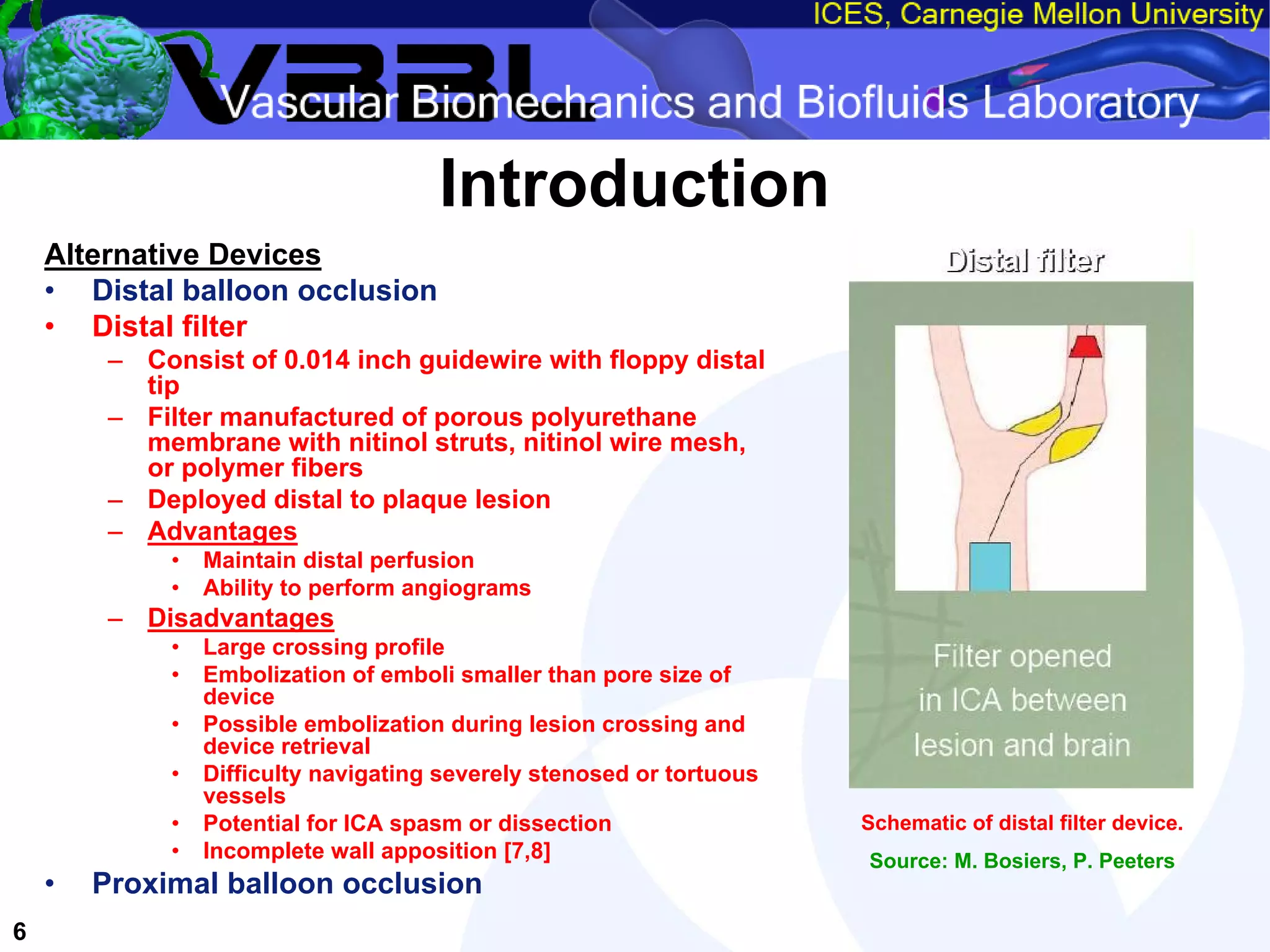 ICES, Carnegie Mellon University

VBBL

Vascular Biomechanics and Biofluids Laboratory

Introduction

Alternative Devices
• Distal balloon occlusion
• Distal filter
– Consist of 0.014 inch guidewire with floppy distal tip
– Filter manufactured of porous polyurethane membrane with nitinol struts, nitinol wire mesh, or polymer fibers
– Deployed distal to plaque lesion
– Advantages
• Maintain distal perfusion
• Ability to perform angiograms
– Disadvantages
• Large crossing profile
• Embolization of emboli smaller than pore size of device
• Possible embolization during lesion crossing and device retrieval
• Difficulty navigating severely stenosed or tortuous vessels
• Potential for ICA spasm or dissection
• Incomplete wall apposition [7,8]
• Proximal balloon occlusion

Distal filter

Filter opened in ICA between lesion and brain

Schematic of distal filter device.

Source: M. Bosiers, P. Peeters

6